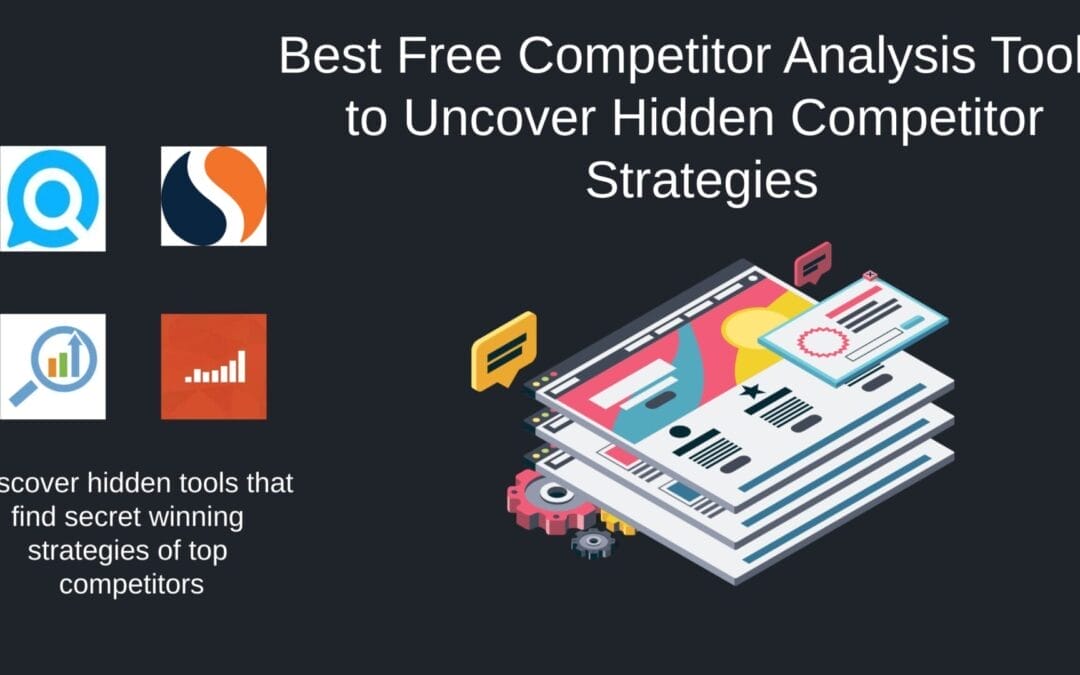 Best Free Competitor Analysis Tool to Uncover Hidden Competitor Strategies

scover hidden tools that find secret winning strategies of top competitors